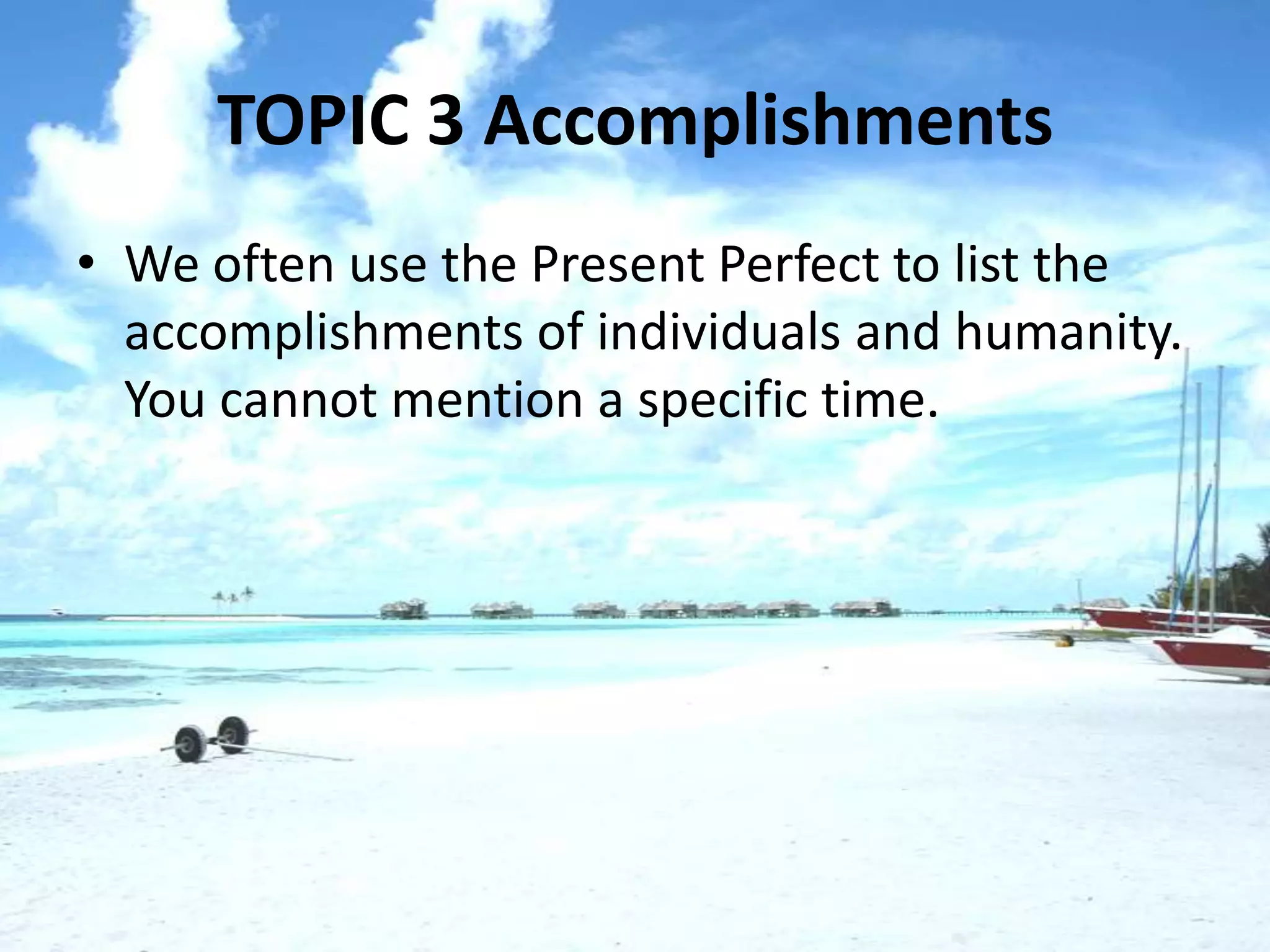 TOPIC 3 Accomplishments

• We often use the Present Perfect to list the accomplishments of individuals and humanity. You cannot mention a specific time.